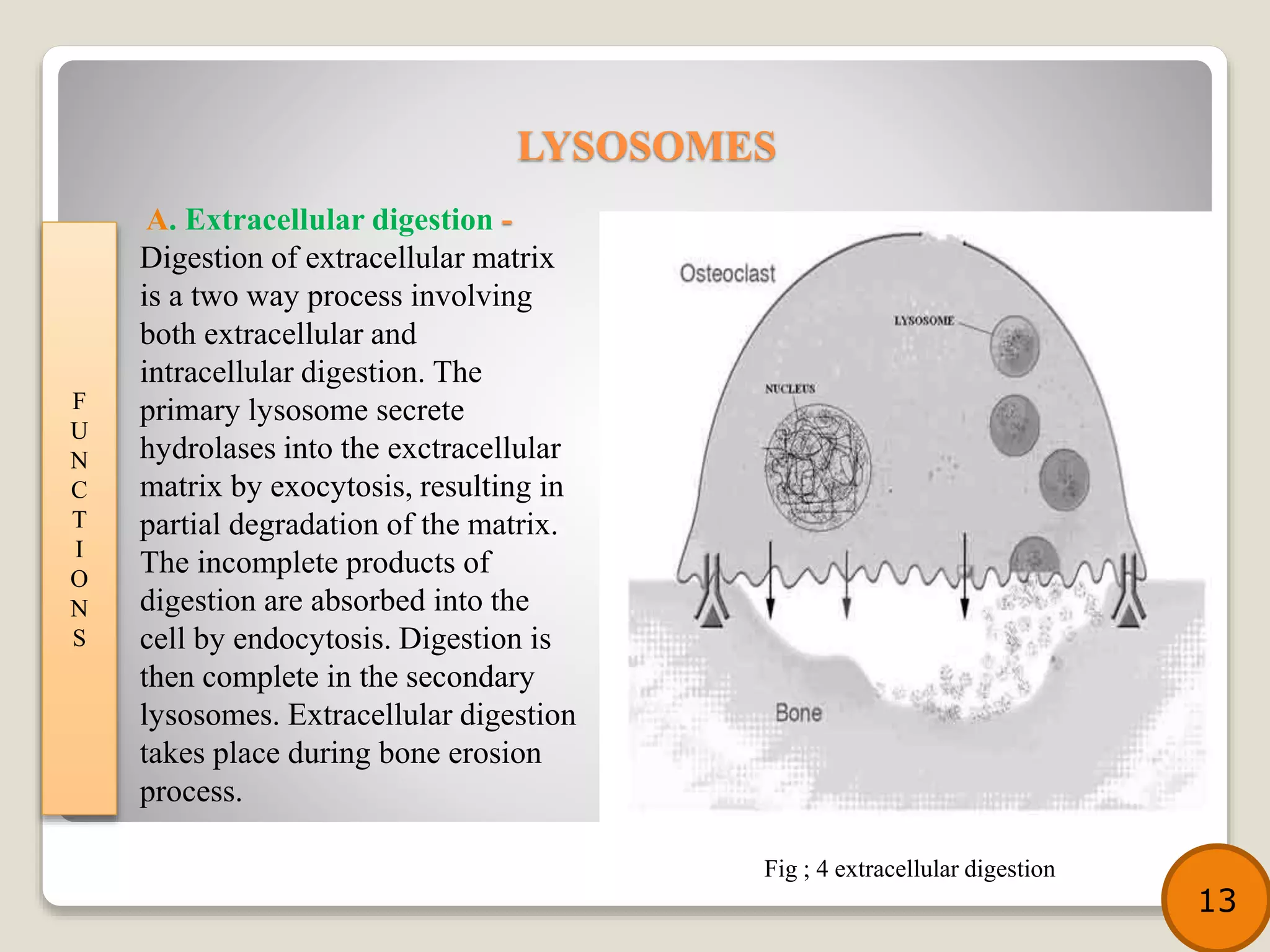 LYSOSOMES

F
U
N
C
T
I
O
N
S

A. Extracellular digestion - Digestion of extracellular matrix is a two way process involving both extracellular and intracellular digestion. The primary lysosome secrete hydrolases into the exctracellular matrix by exocytosis, resulting in partial degradation of the matrix. The incomplete products of digestion are absorbed into the cell by endocytosis. Digestion is then complete in the secondary lysosomes. Extracellular digestion takes place during bone erosion process.

Osteoclast
LYSOSOME
NUCLEUS
Bone

Fig ; 4 extracellular digestion

13